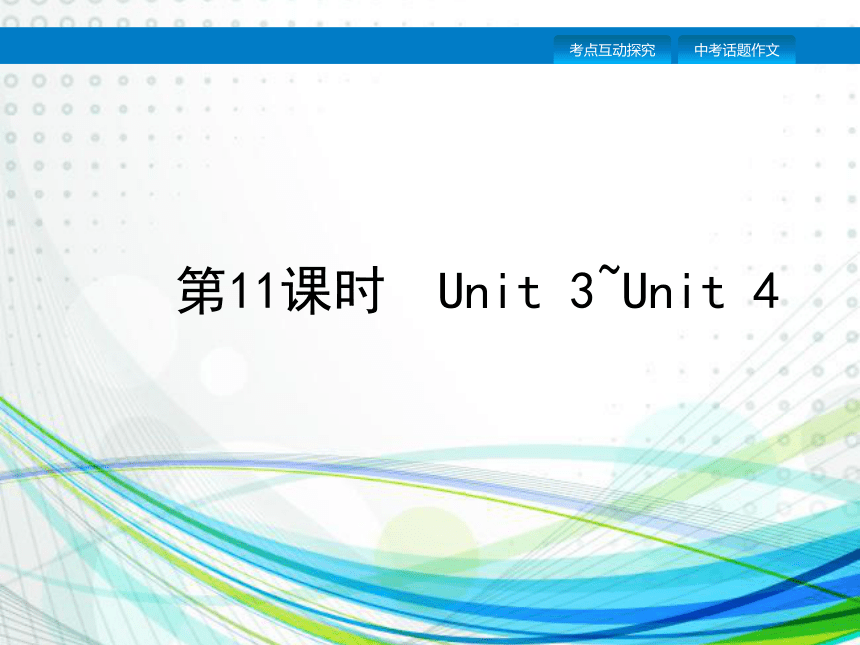 考点互动探究 中考话题作文

第11课时 Unit 3~Unit 4